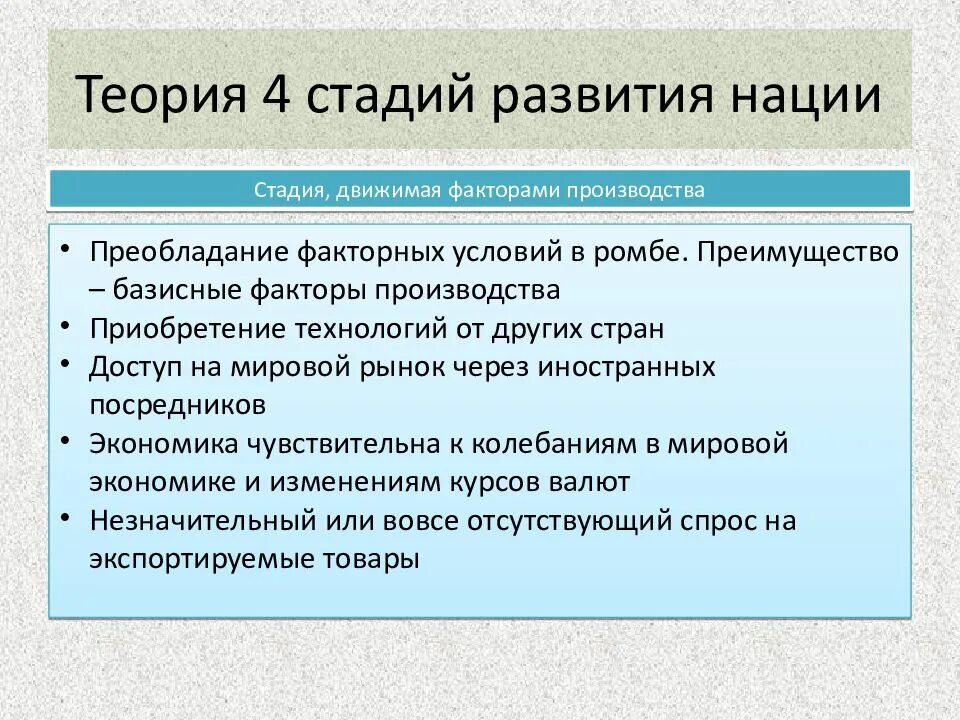 Теория 4 стадий развития нации

Стадия, движимая факторами производства

• Преобладание факторных условий в ромбе. Преимущество – базисные факторы производства
• Приобретение технологий от других стран
• Доступ на мировой рынок через иностранных посредников
• Экономика чувствительна к колебаниям в мировой экономике и изменениям курсов валют
• Незначительный или вовсе отсутствующий спрос на экспортируемые товары